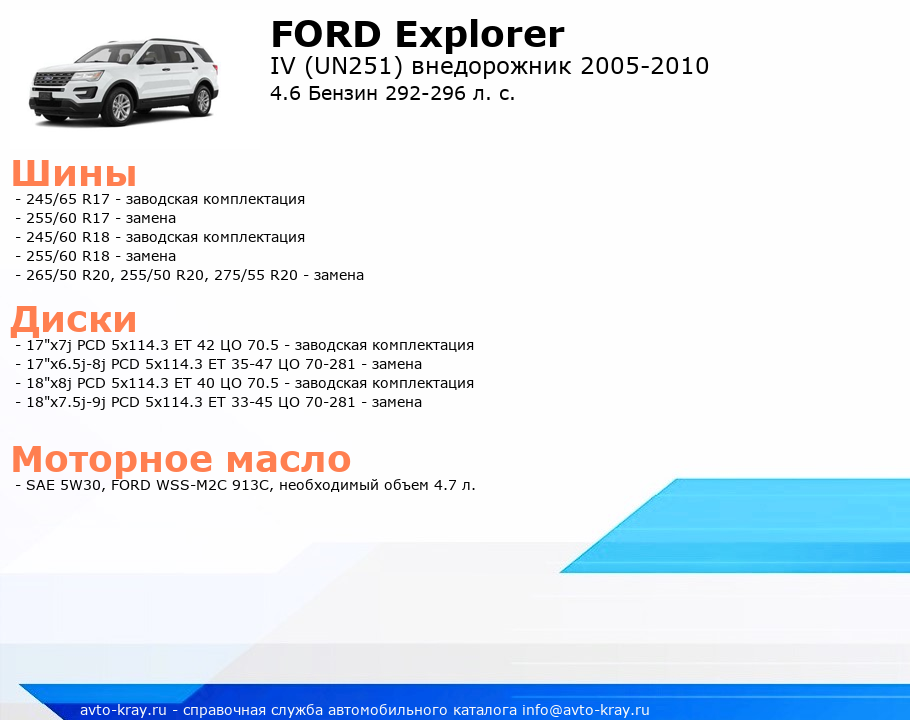 FORD Explorer
IV (UN251) внедорожник 2005-2010
4.6 Бензин 292-296 л. с.

Шины
- 245/65 R17 - заводская комплектация
- 255/60 R17 - замена
- 245/60 R18 - заводская комплектация
- 255/60 R18 - замена
- 265/50 R20, 255/50 R20, 275/55 R20 - замена

Диски
- 17"x7j PCD 5x114.3 ET 42 ЦО 70.5 - заводская комплектация
- 17"x6.5j-8j PCD 5x114.3 ET 35-47 ЦО 70-281 - замена
- 18"x8j PCD 5x114.3 ET 40 ЦО 70.5 - заводская комплектация
- 18"x7.5j-9j PCD 5x114.3 ET 33-45 ЦО 70-281 - замена

Моторное масло
- SAE 5W30, FORD WSS-M2C 913C, необходимый объем 4.7 л.

avto-kray.ru - справочная служба автомобильного каталога info@avto-kray.ru